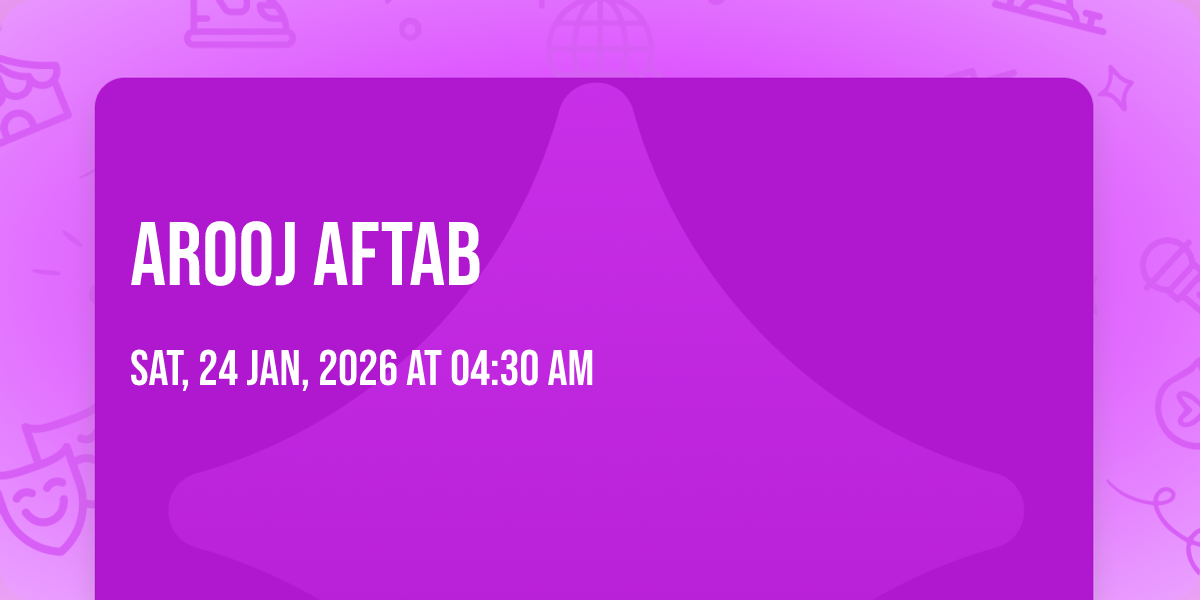 AROOJ AFTAB

SAT, 24 JAN, 2026 AT 04:30 AM